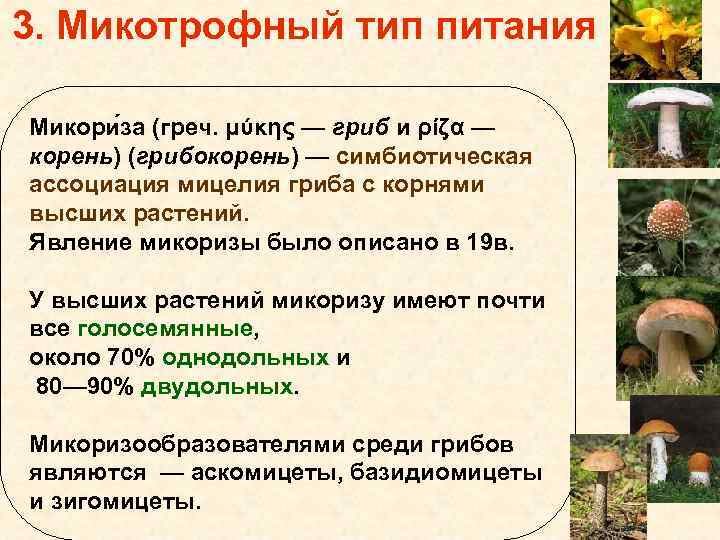 3. Микотрофный тип питания

Микори́за (греч. μύκης — гриб и ρίζα — корень) (грибокорень) — симбиотическая ассоциация мицелия гриба с корнями высших растений.
Явление микоризы было описано в 19в.

У высших растений микоризу имеют почти все голосемянные,
около 70% однодольных и
80—90% двудольных.

Микоризообразователями среди грибов являются — аскомицеты, базидиомицеты и зигомицеты.